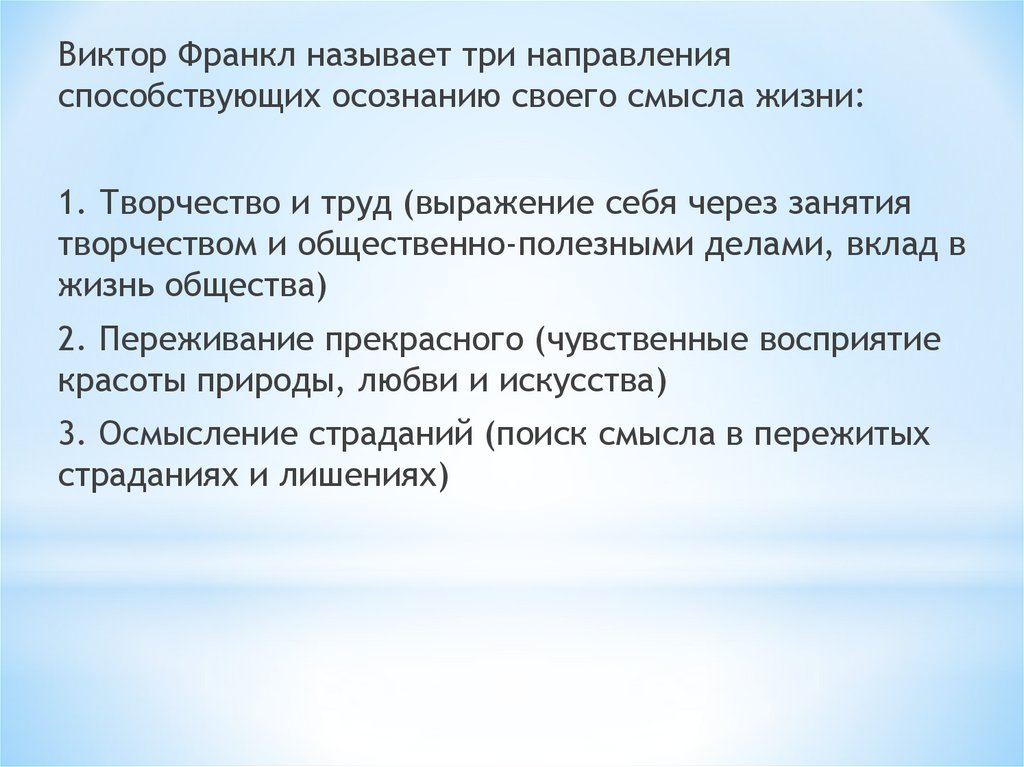 Виктор Франкл называет три направления способствующих осознанию своего смысла жизни:

1. Творчество и труд (выражение себя через занятия творчеством и общественно-полезными делами, вклад в жизнь общества)

2. Переживание прекрасного (чувственные восприятие красоты природы, любви и искусства)

3. Осмысление страданий (поиск смысла в пережитых страданиях и лишениях)